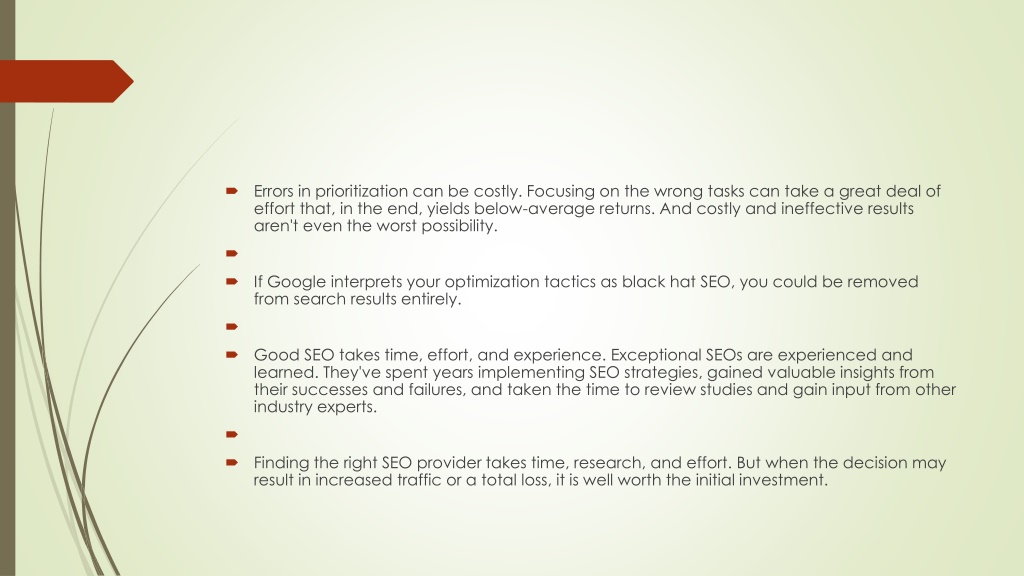 Errors in prioritization can be costly. Focusing on the wrong tasks can take a great deal of effort that, in the end, yields below-average returns. And costly and ineffective results aren't even the worst possibility.

If Google interprets your optimization tactics as black hat SEO, you could be removed from search results entirely.

Good SEO takes time, effort, and experience. Exceptional SEOs are experienced and learned. They've spent years implementing SEO strategies, gained valuable insights from their successes and failures, and taken the time to review studies and gain input from other industry experts.

Finding the right SEO provider takes time, research, and effort. But when the decision may result in increased traffic or a total loss, it is well worth the initial investment.